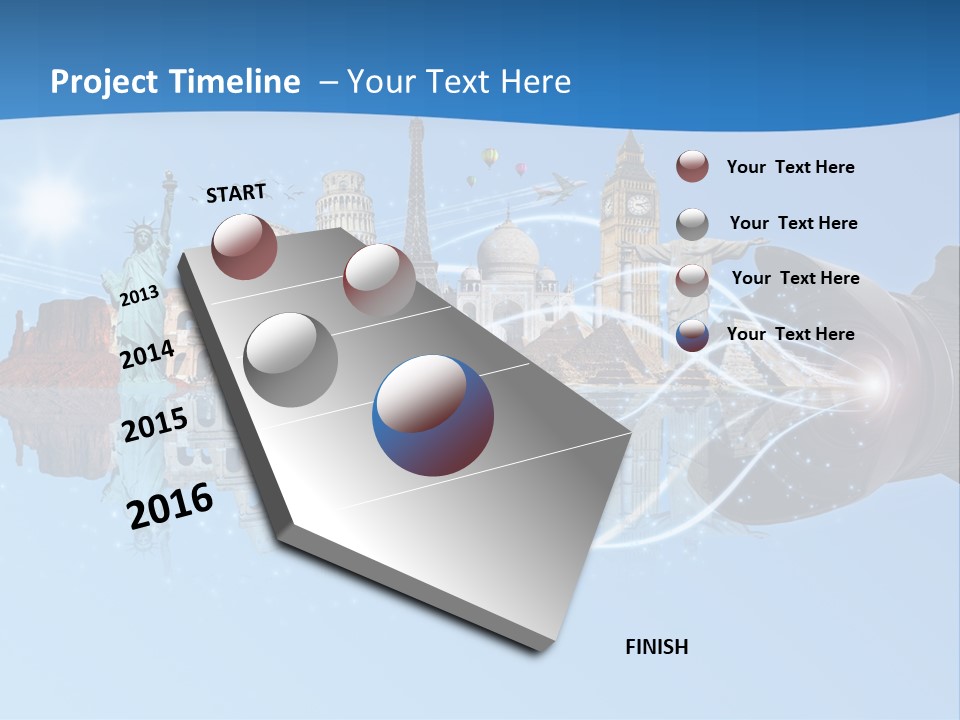 Project Timeline – Your Text Here

START

2013

2014

2015

2016

Your Text Here

Your Text Here

Your Text Here

Your Text Here

FINISH